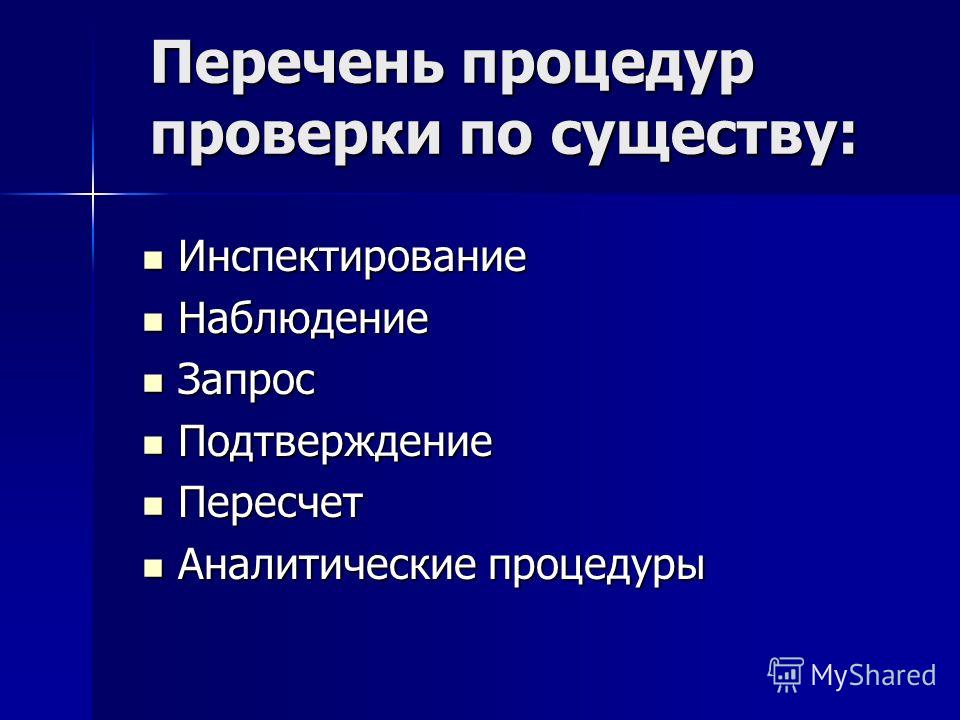 Перечень процедур проверки по существу:

- Инспектирование
- Наблюдение
- Запрос
- Подтверждение
- Пересчет
- Аналитические процедуры

MyShared